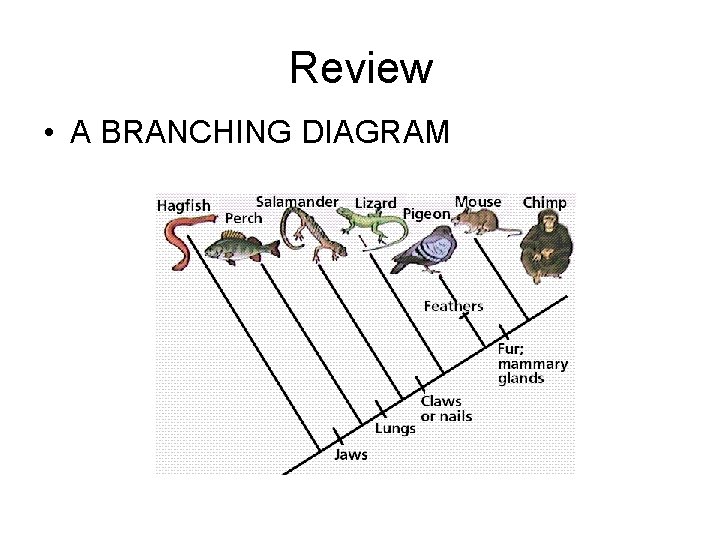 Review

• A BRANCHING DIAGRAM

Hagfish
Perch
Salamander
Lizard
Pigeon
Mouse
Chimp

Feathers
Fur; mammary glands
Claws or nails
Lungs
Jaws